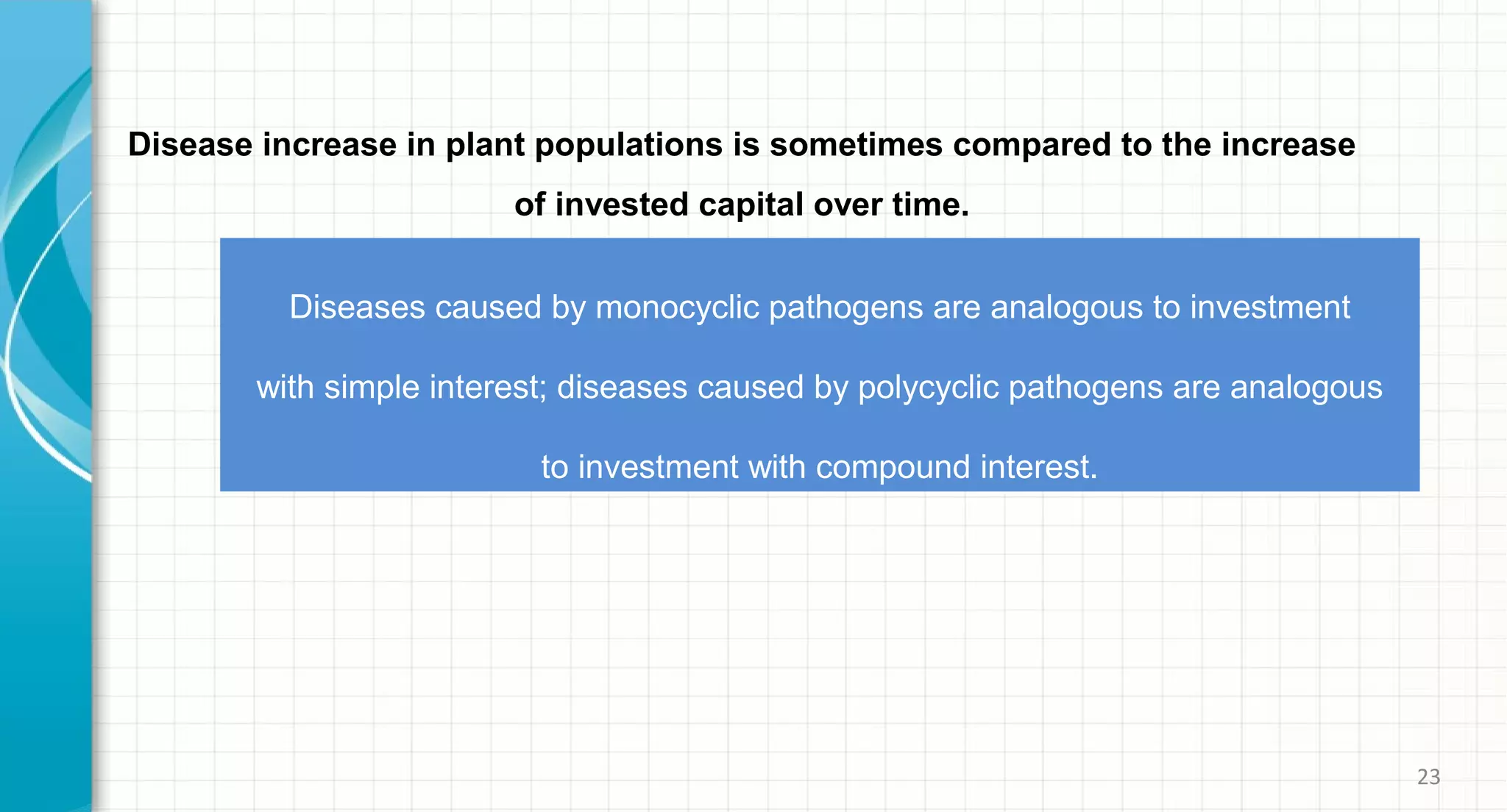 Disease increase in plant populations is sometimes compared to the increase of invested capital over time.

Diseases caused by monocyclic pathogens are analogous to investment with simple interest; diseases caused by polycyclic pathogens are analogous to investment with compound interest.

23